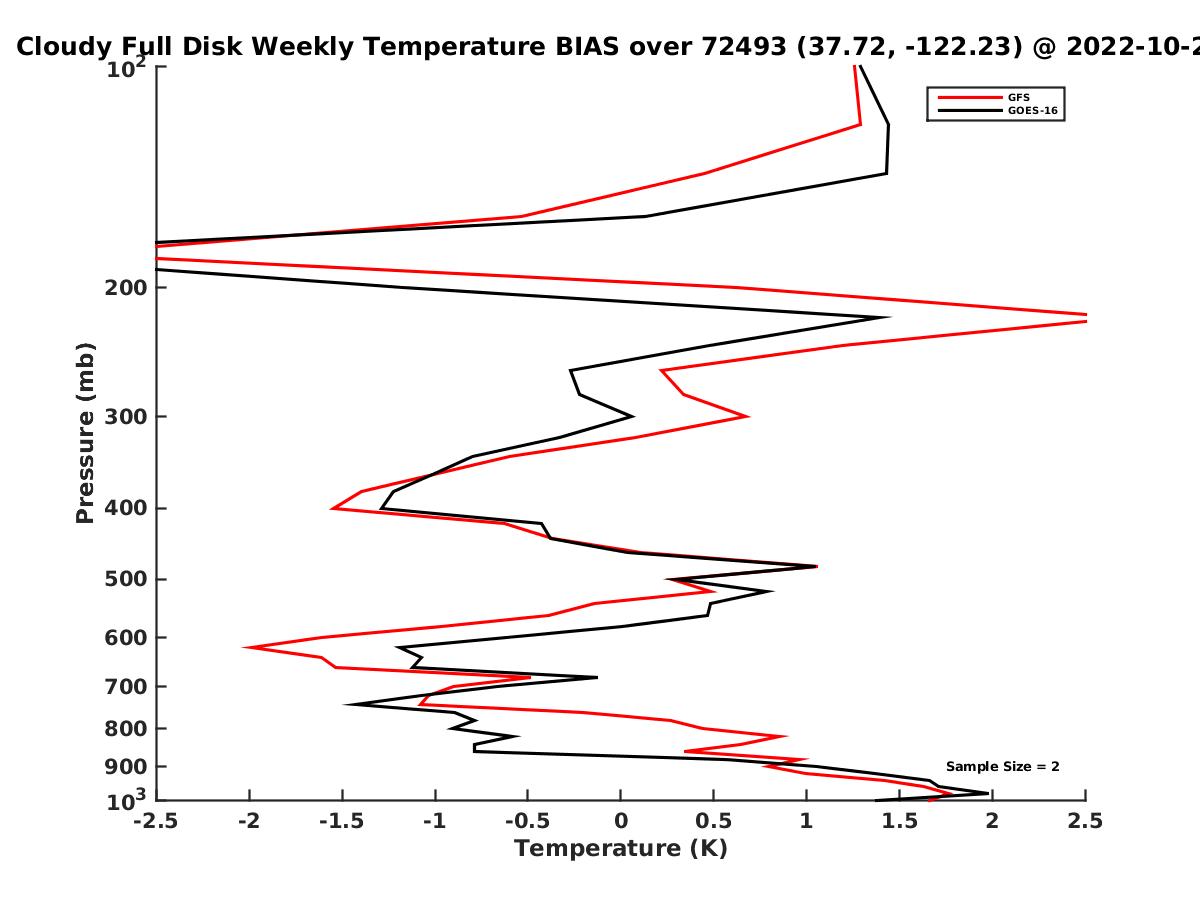 Cloudy Full Disk Weekly Temperature BIAS over 72493 (37.72, -122.23) @ 2022-10-2

GFS
GOES-16

Pressure (mb)

$10^2$
200
300
400
500
600
700
800
900
$10^3$

Sample Size = 2

-2.5
-2
-1.5
-1
-0.5
0
0.5
1
1.5
2
2.5
Temperature (K)